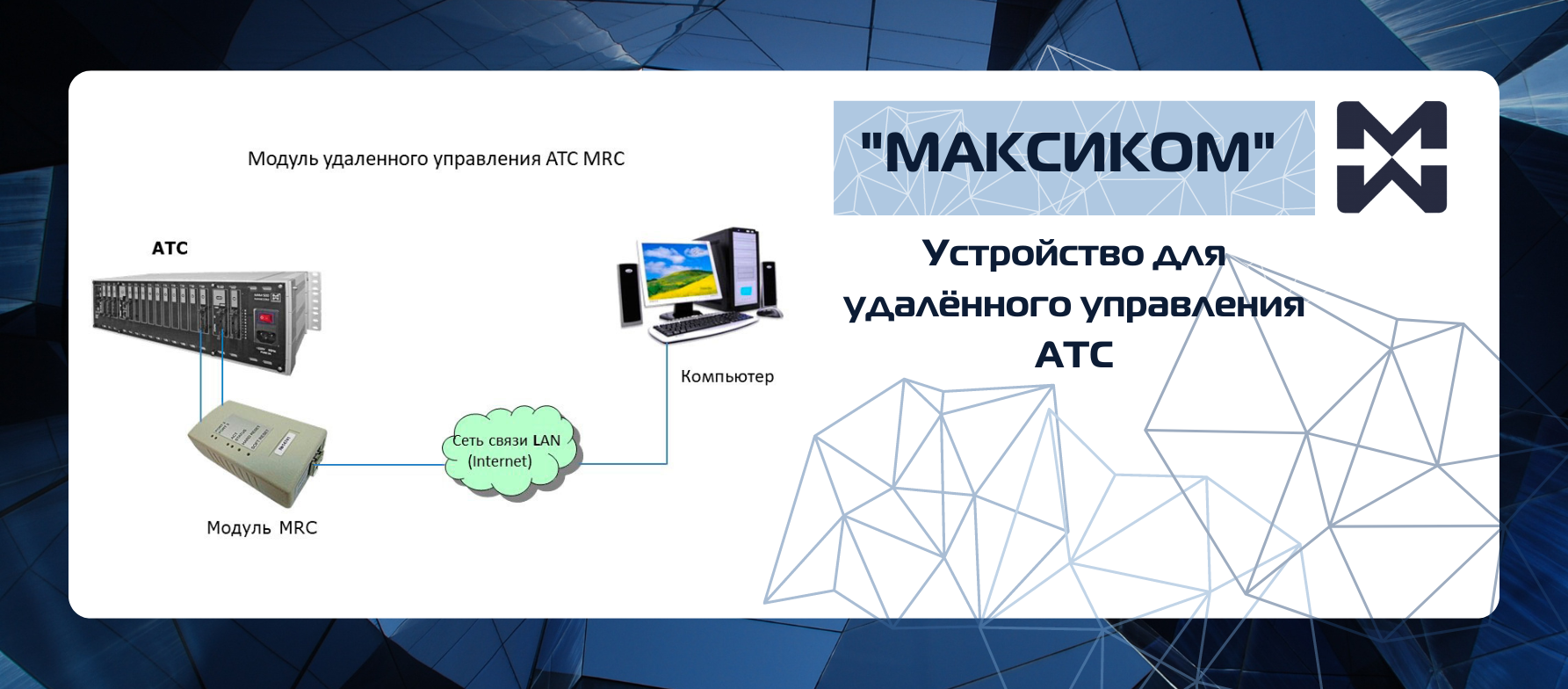 Модуль удаленного управления АТС MRC

АТС

Компьютер

Сеть связи LAN (Internet)

Модуль MRC

"МАКСИКОМ"

Устройство для удалённого управления АТС